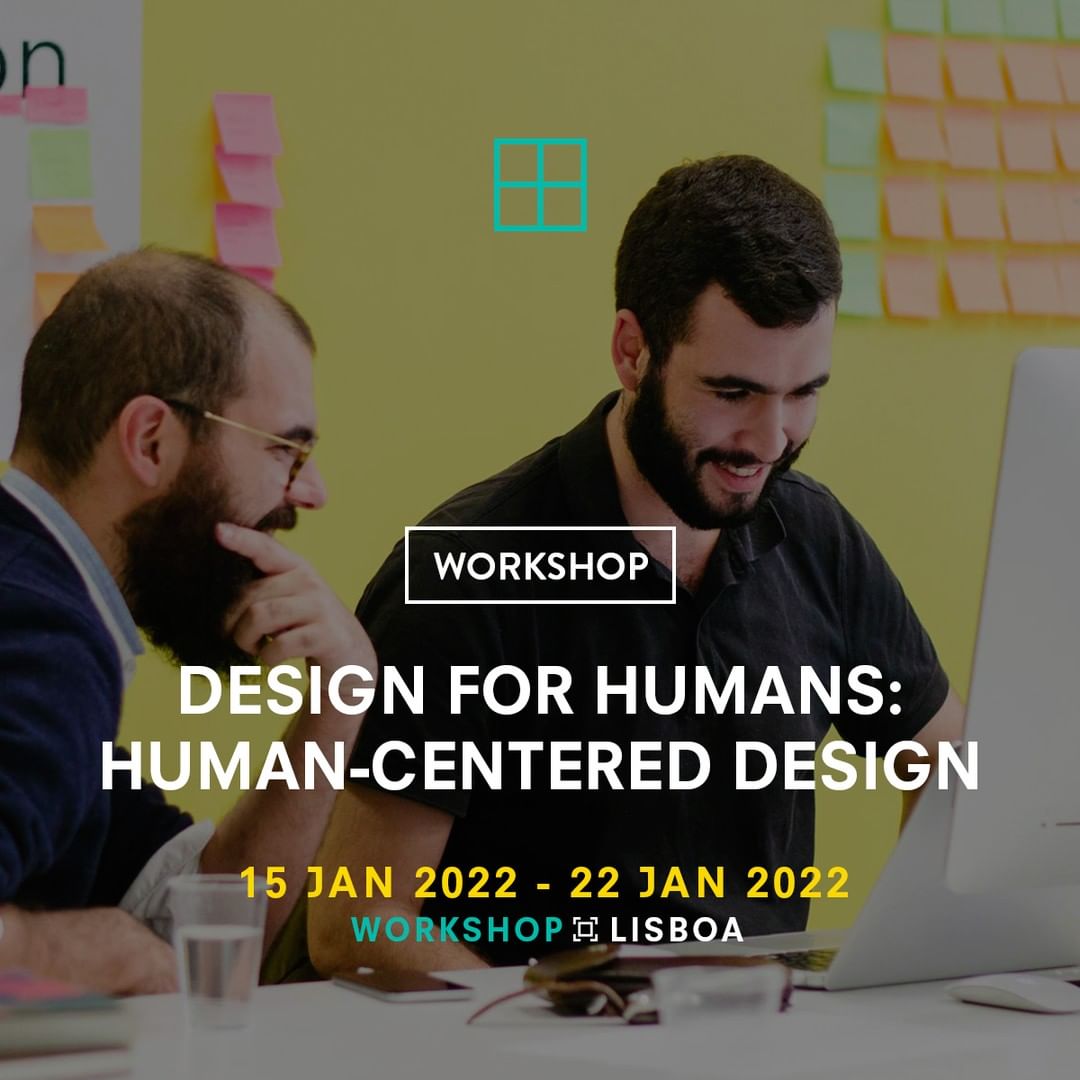 on

WORKSHOP

DESIGN FOR HUMANS: HUMAN-CENTERED DESIGN

15 JAN 2022 - 22 JAN 2022
WORKSHOP LISBOA